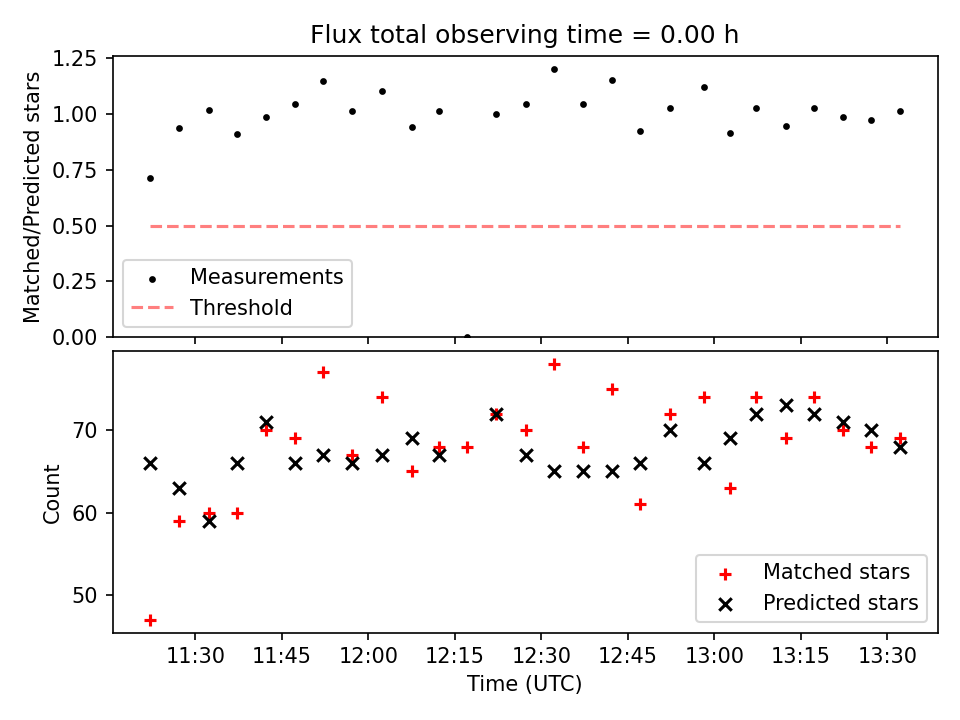 Flux total observing time = 0.00 h

Matched/Predicted stars

1.25
1.00
0.75
0.50
0.25
0.00

Measurements
Threshold

Count

70
60
50

Matched stars
Predicted stars

11:30 11:45 12:00 12:15 12:30 12:45 13:00 13:15 13:30

Time (UTC)